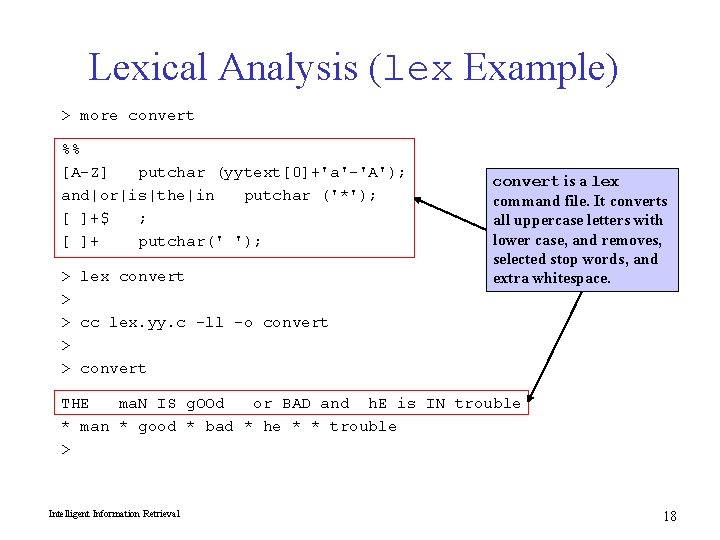 Lexical Analysis (lex Example)

> more convert

%%
[A-Z]    putchar (yytext[0]+'a'-'A');
and|or|is|the|in    putchar ('*');
[ ]+$    ;
[ ]+    putchar(' ');

convert is a lex command file. It converts all uppercase letters with lower case, and removes, selected stop words, and extra whitespace.

> lex convert
>
> cc lex.yy.c -ll -o convert
>
> convert

THE    maN IS gOOd    or BAD and  hE is IN trouble
* man * good * bad * he * * trouble
>

Intelligent Information Retrieval

18